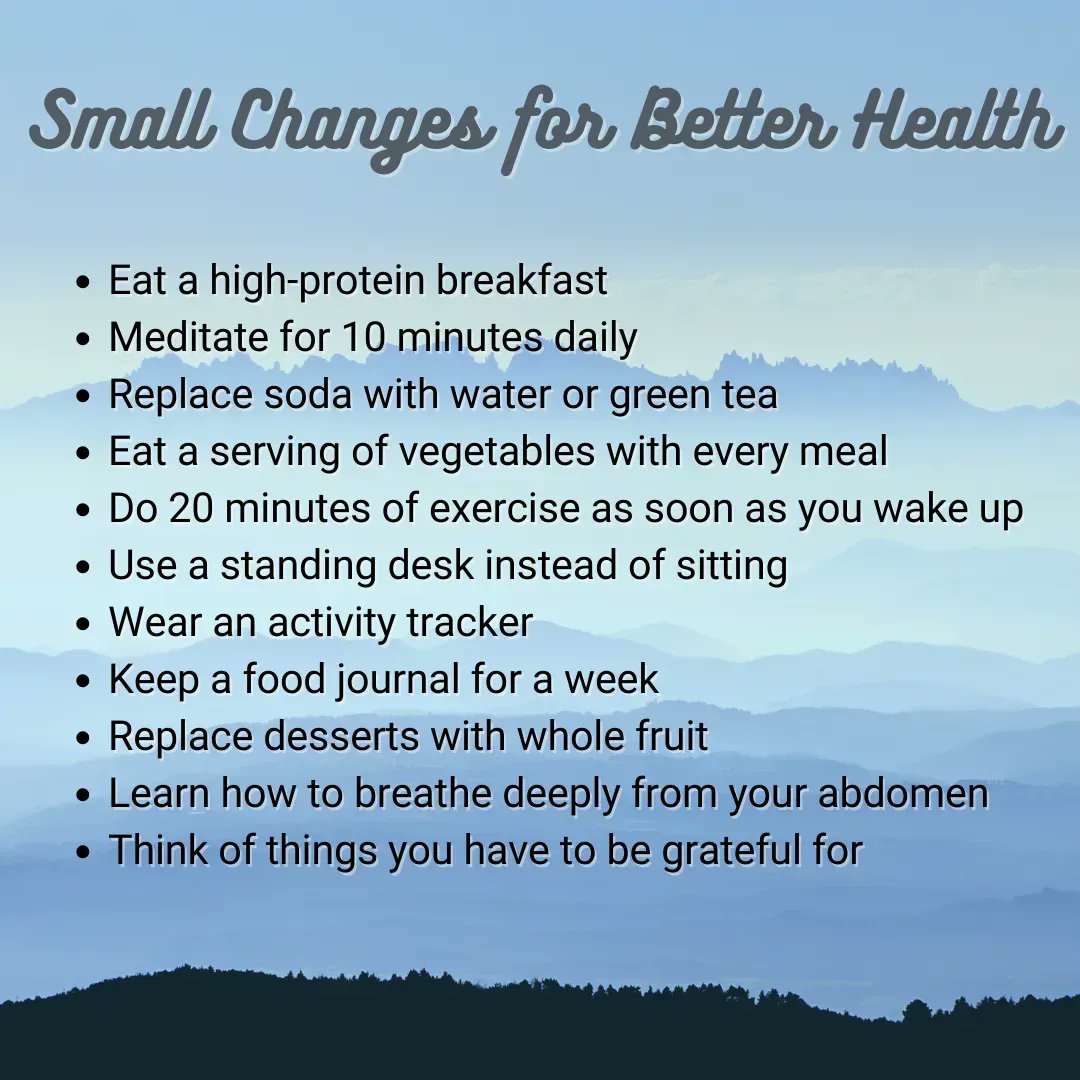 Small Changes for Better Health

- Eat a high-protein breakfast
- Meditate for 10 minutes daily
- Replace soda with water or green tea
- Eat a serving of vegetables with every meal
- Do 20 minutes of exercise as soon as you wake up
- Use a standing desk instead of sitting
- Wear an activity tracker
- Keep a food journal for a week
- Replace desserts with whole fruit
- Learn how to breathe deeply from your abdomen
- Think of things you have to be grateful for